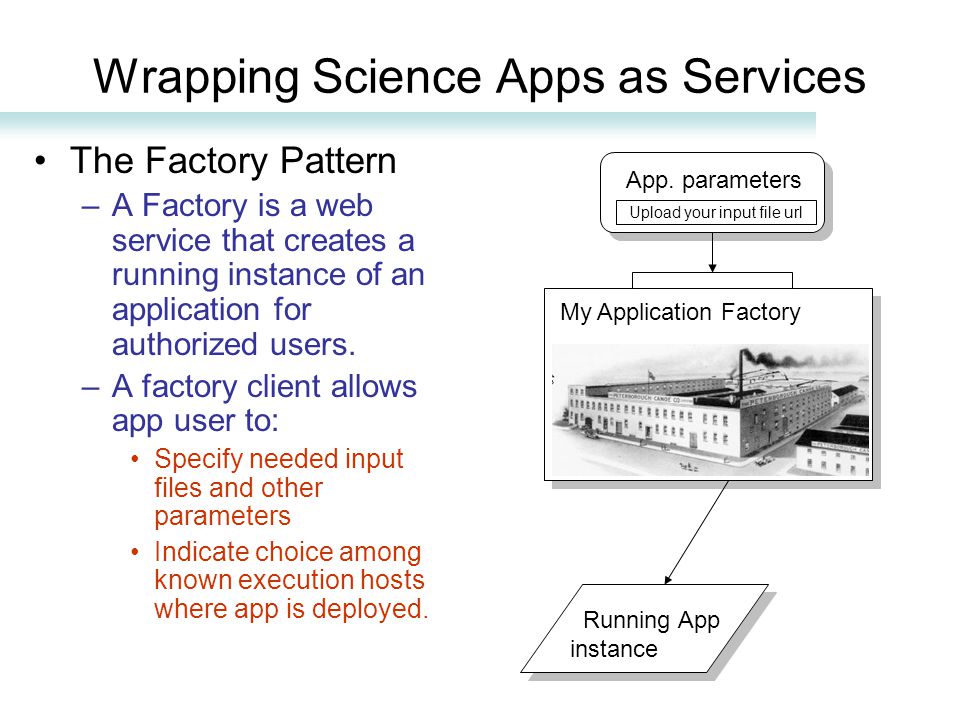 Wrapping Science Apps as Services

• The Factory Pattern
– A Factory is a web service that creates a running instance of an application for authorized users.
– A factory client allows app user to:
• Specify needed input files and other parameters
• Indicate choice among known execution hosts where app is deployed.

App. parameters

Upload your input file url

My Application Factory

PETERBOROUGH CANOE CO

Running App instance